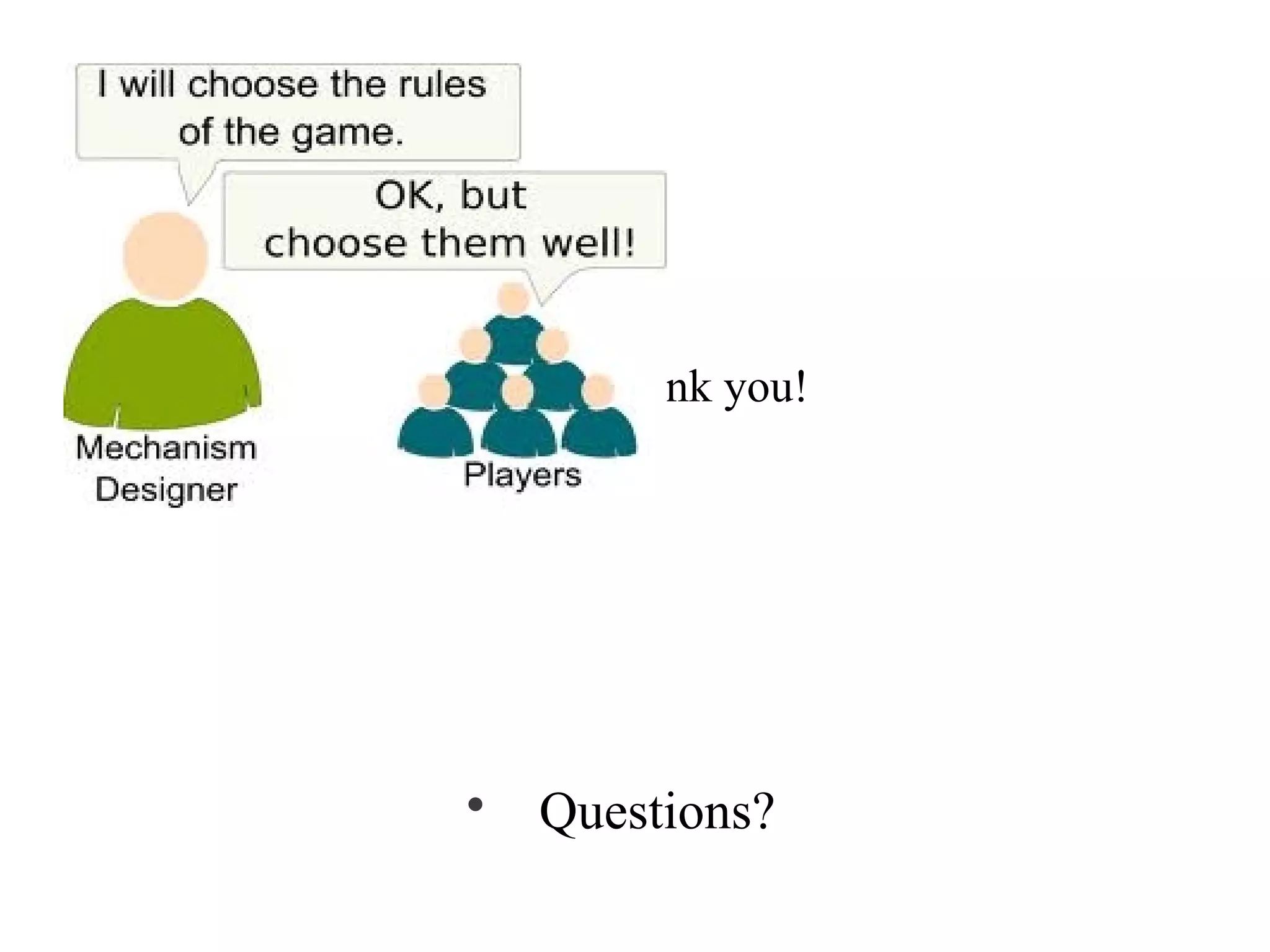 I will choose the rules of the game.

OK, but choose them well!

Mechanism Designer

Players

nk you!

• Questions?